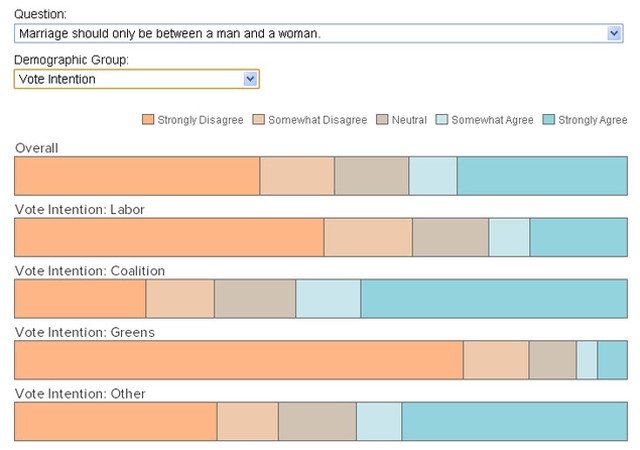 Question:
Marriage should only be between a man and a woman.

Demographic Group:
Vote Intention

Strongly Disagree Somewhat Disagree Neutral Somewhat Agree Strongly Agree

Overall

Vote Intention: Labor

Vote Intention: Coalition

Vote Intention: Greens

Vote Intention: Other